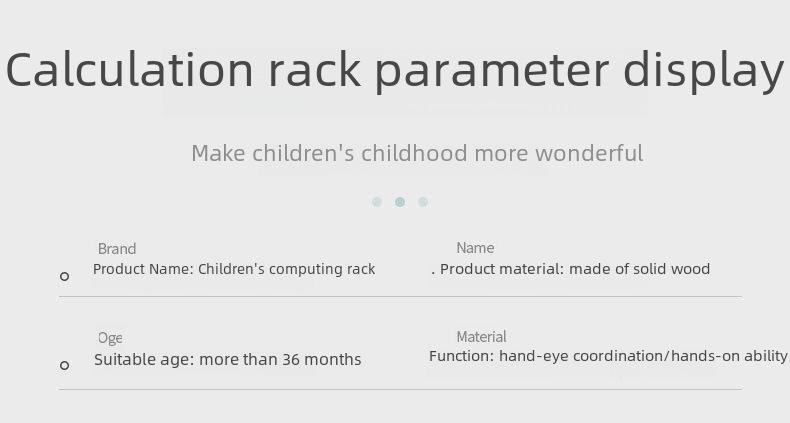 Calculation rack parameter display

Make children's childhood more wonderful

Brand
Product Name: Children's computing rack

Name
. Product material: made of solid wood

Oge
Suitable age: more than 36 months

Material
Function: hand-eye coordination/hands-on ability